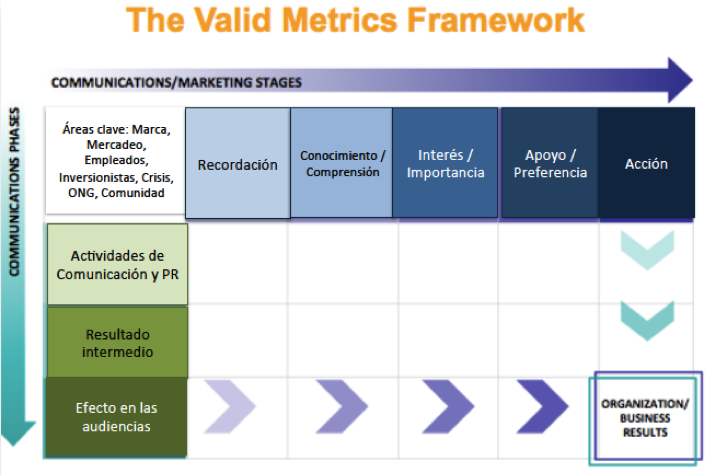 The Valid Metrics Framework

COMMUNICATIONS/MARKETING STAGES

COMMUNICATIONS PHASES

| Áreas clave: Marca, Mercadeo, Empleados, Inversionistas, Crisis, ONG, Comunidad | Recordación | Conocimiento / Comprensión | Interés / Importancia | Apoyo / Preferencia | Acción |
|---|---|---|---|---|---|
| Actividades de Comunicación y PR | | | | | |
| Resultado intermedio | | | | | |
| Efecto en las audiencias | | | | | ORGANIZATION/ BUSINESS RESULTS |